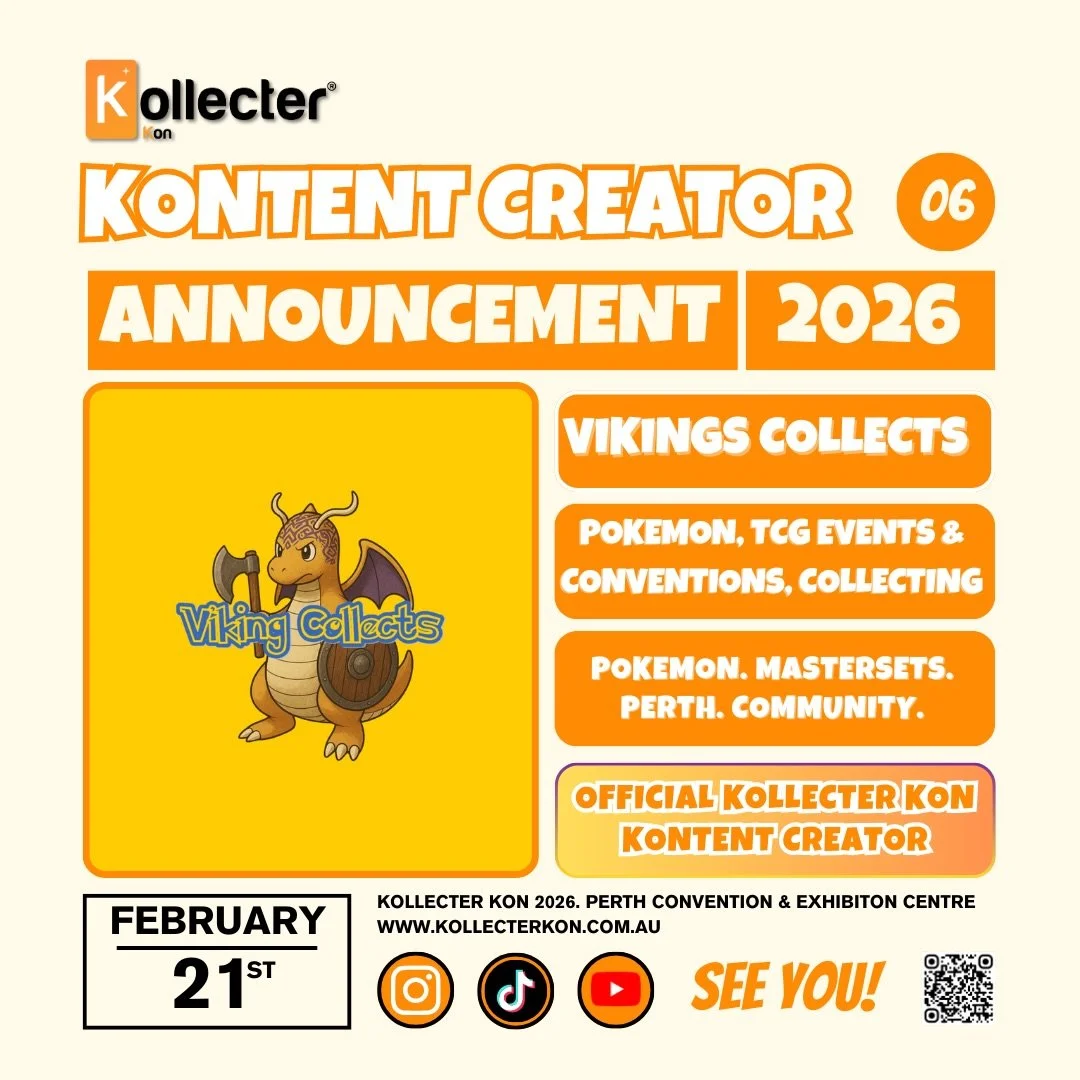 Kollecter®
Kon

KONTENT CREATOR 06

ANNOUNCEMENT 2026

Viking Collects

VIKINGS COLLECTS

POKEMON, TCG EVENTS & CONVENTIONS, COLLECTING

POKEMON. MASTERSETS. PERTH. COMMUNITY.

OFFICIAL KOLLECTER KON KONTENT CREATOR

FEBRUARY
21ST

KOLLECTER KON 2026. PERTH CONVENTION & EXHIBITON CENTRE
WWW.KOLLECTERKON.COM.AU

SEE YOU!